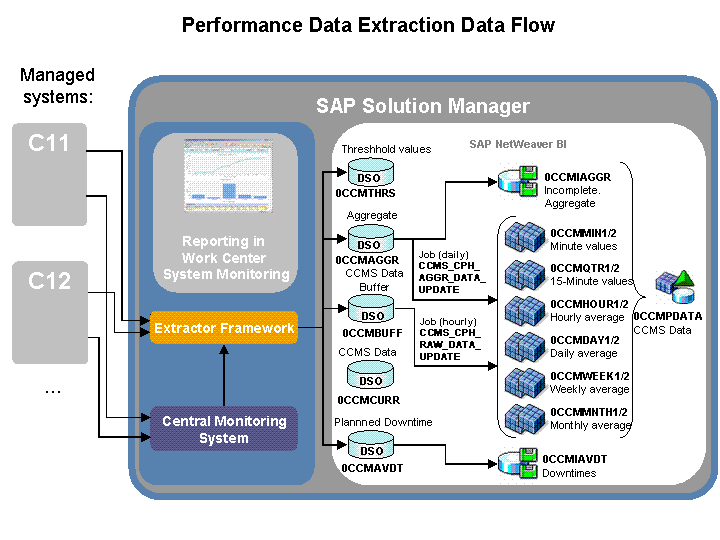 Performance Data Extraction Data Flow

Managed systems:

C11

C12

...

SAP Solution Manager

Reporting in Work Center System Monitoring

Extractor Framework

Central Monitoring System

SAP NetWeaver BI

Threshhold values
DSO
0CCMTHRS

Aggregate
DSO
0CCMAGGR

CCMS Data Buffer
DSO
0CCMBUFF

CCMS Data
DSO
0CCMCURR

Plannned Downtime
DSO
0CCMAVDT

Job (daily)
CCMS_CPH_AGGR_DATA_UPDATE

Job (hourly)
CCMS_CPH_RAW_DATA_UPDATE

0CCMIAGGR
Incomplete. Aggregate

0CCMMIN1/2
Minute values

0CCMQTR1/2
15-Minute values

0CCMHOUR1/2
Hourly average

0CCMDAY1/2
Daily average

0CCMWEEK1/2
Weekly average

0CCMMNTH1/2
Monthly average

0CCMPDATA
CCMS Data

0CCMIAVDT
Downtimes